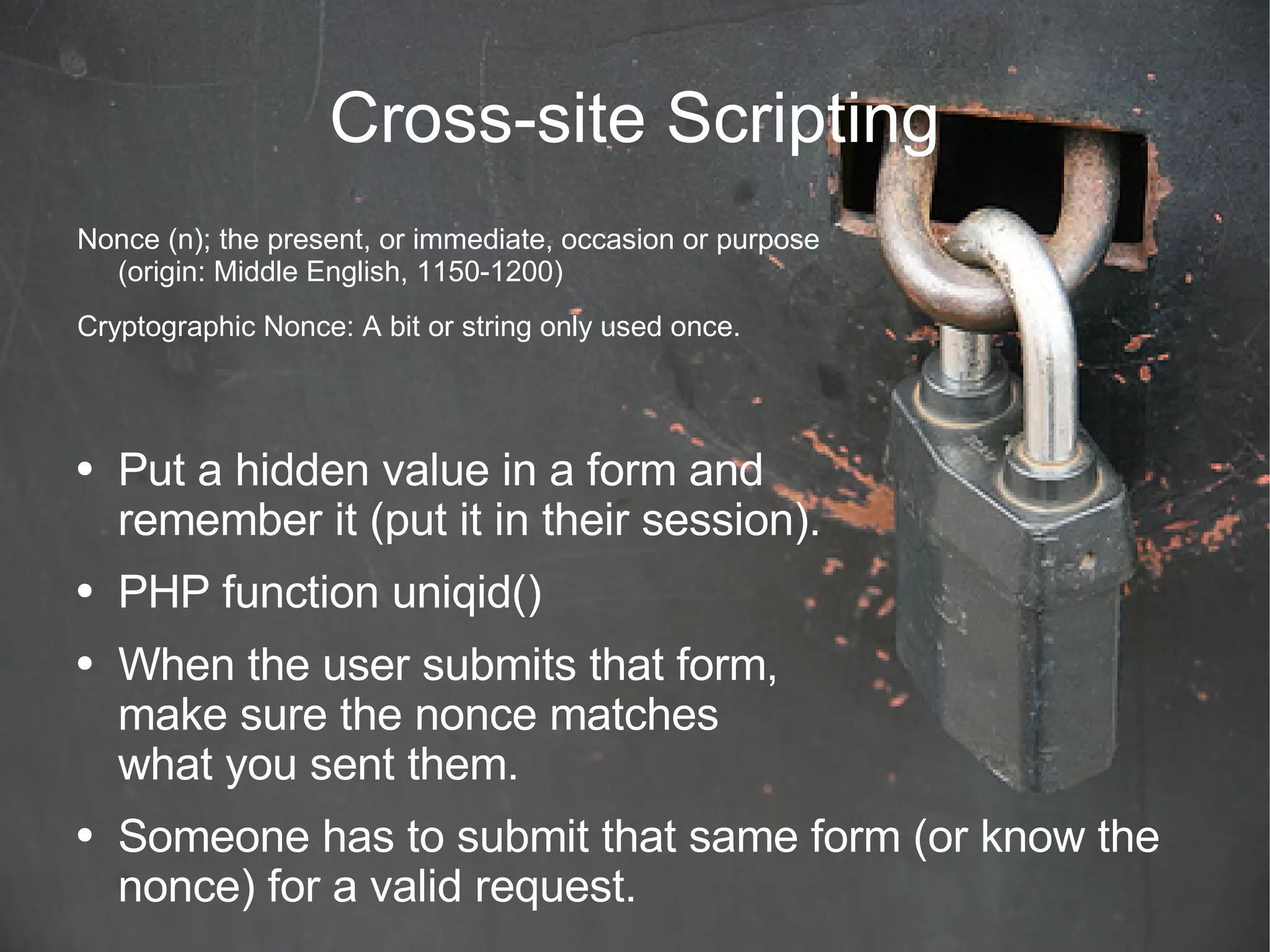 Cross-site Scripting

Nonce (n); the present, or immediate, occasion or purpose (origin: Middle English, 1150-1200)

Cryptographic Nonce: A bit or string only used once.

• Put a hidden value in a form and remember it (put it in their session).
• PHP function uniqid()
• When the user submits that form, make sure the nonce matches what you sent them.
• Someone has to submit that same form (or know the nonce) for a valid request.